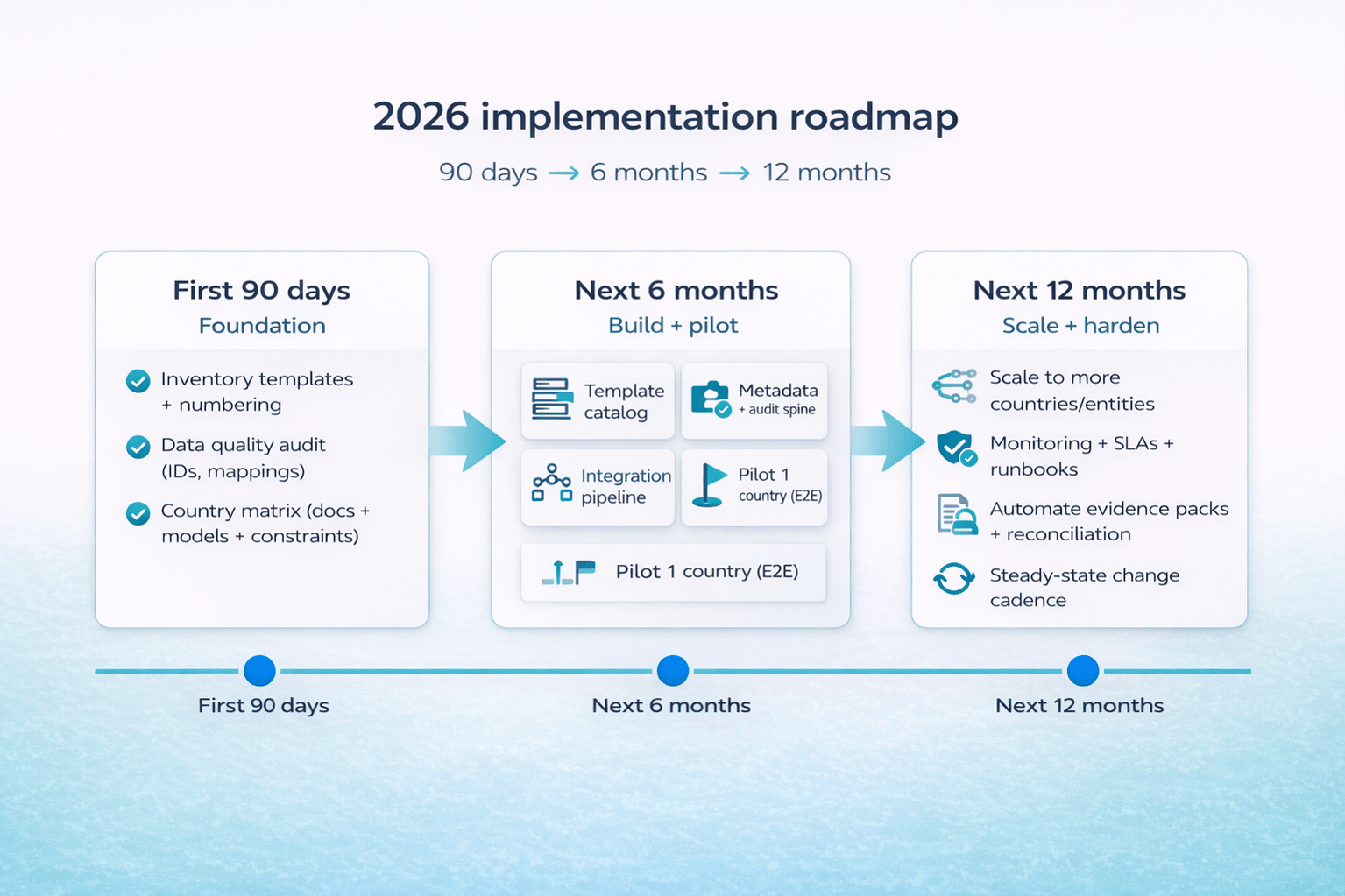 2026 implementation roadmap

90 days → 6 months → 12 months

First 90 days
Foundation

Inventory templates + numbering

Data quality audit (IDs, mappings)

Country matrix (docs + models + constraints)

Next 6 months
Build + pilot

Template catalog

Metadata + audit spine

Integration pipeline

Pilot 1 country (E2E)

Pilot 1 country (E2E)

Next 12 months
Scale + harden

Scale to more countries/entities

Monitoring + SLAs + runbooks

Automate evidence packs + reconciliation

Steady-state change cadence

First 90 days

Next 6 months

Next 12 months